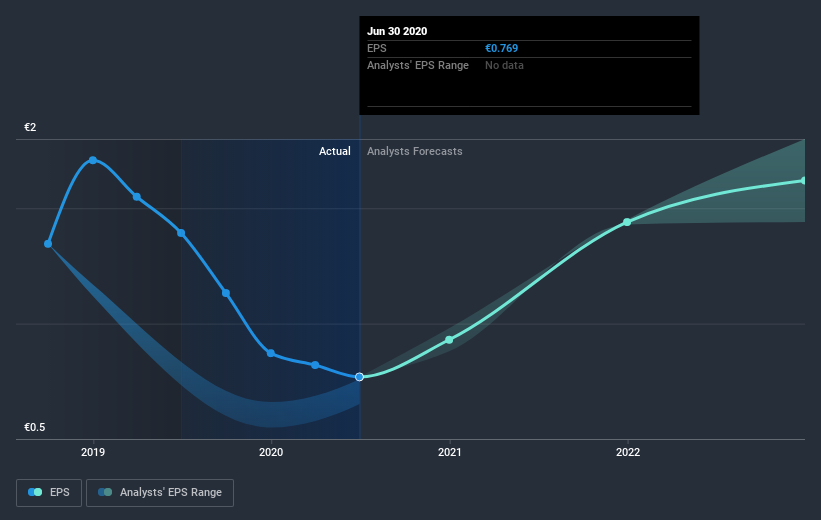 Jun 30 2020
EPS €0.769
Analysts' EPS Range No data

€2
Actual
Analysts Forecasts
€0.5
2019
2020
2021
2022

EPS
Analysts' EPS Range